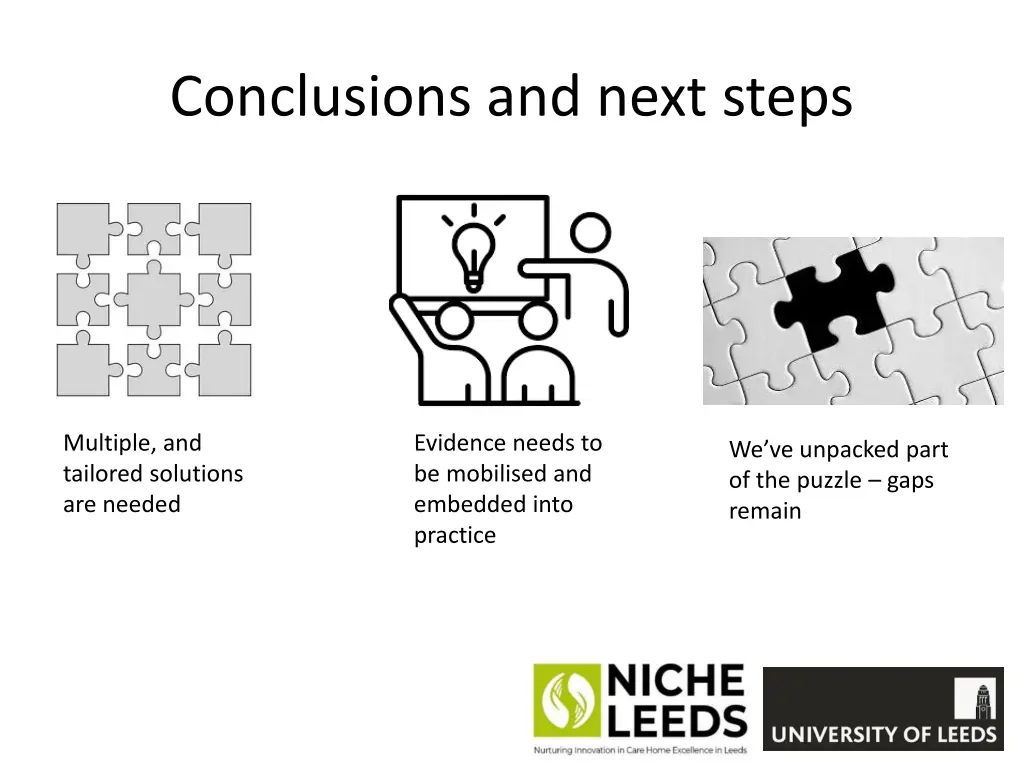 Conclusions and next steps

Multiple, and tailored solutions are needed

Evidence needs to be mobilised and embedded into practice

We've unpacked part of the puzzle – gaps remain

NICHE LEEDS
Nurturing Innovation in Care Home Excellence in Leeds

UNIVERSITY OF LEEDS